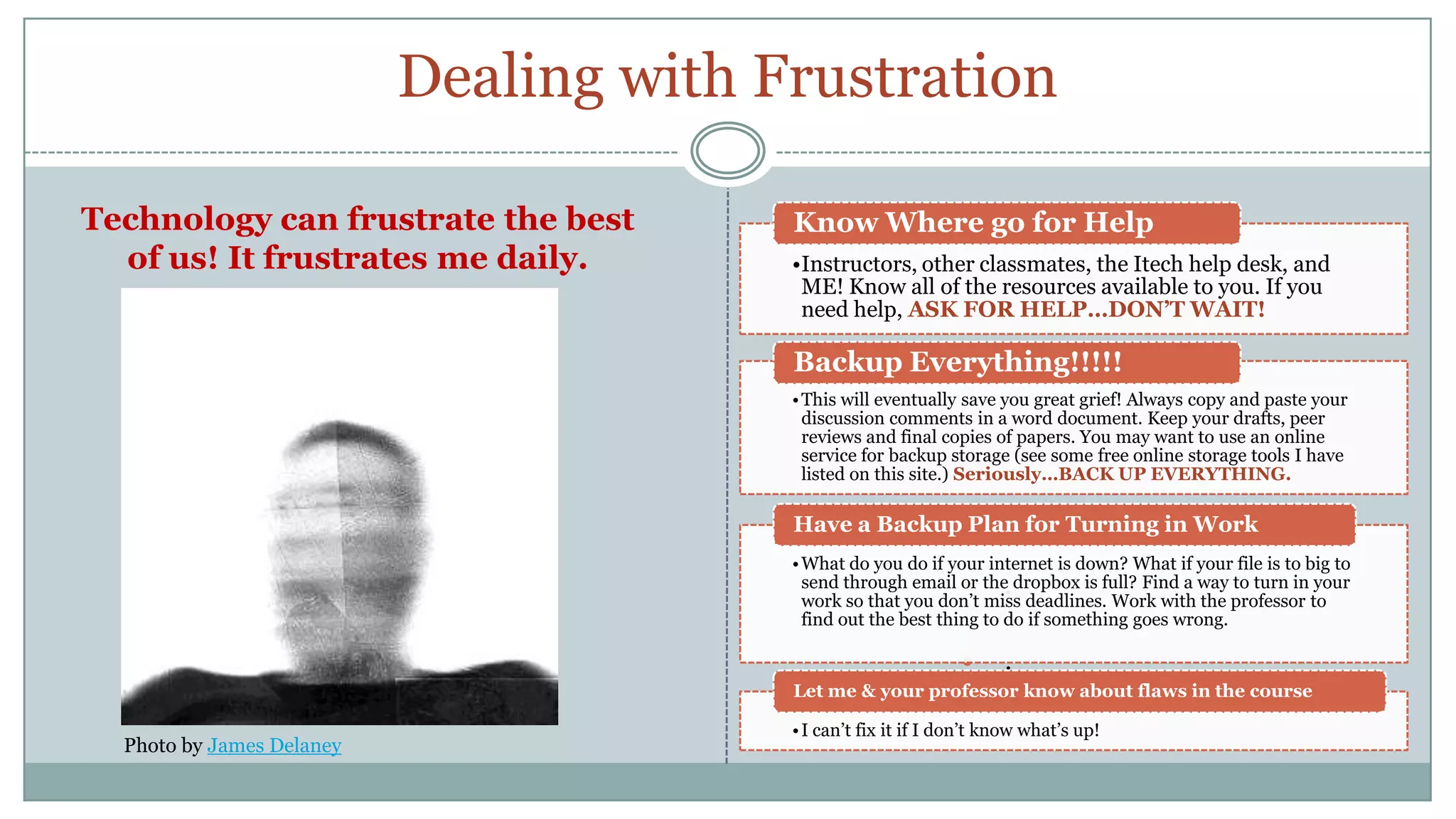 Dealing with Frustration

Technology can frustrate the best of us! It frustrates me daily.

Photo by James Delaney

Know Where go for Help

•Instructors, other classmates, the Itech help desk, and ME! Know all of the resources available to you. If you need help, ASK FOR HELP…DON'T WAIT!

Backup Everything!!!!!

•This will eventually save you great grief! Always copy and paste your discussion comments in a word document. Keep your drafts, peer reviews and final copies of papers. You may want to use an online service for backup storage (see some free online storage tools I have listed on this site.) Seriously…BACK UP EVERYTHING.

Have a Backup Plan for Turning in Work

•What do you do if your internet is down? What if your file is to big to send through email or the dropbox is full? Find a way to turn in your work so that you don't miss deadlines. Work with the professor to find out the best thing to do if something goes wrong.

Let me & your professor know about flaws in the course

•I can't fix it if I don't know what's up!